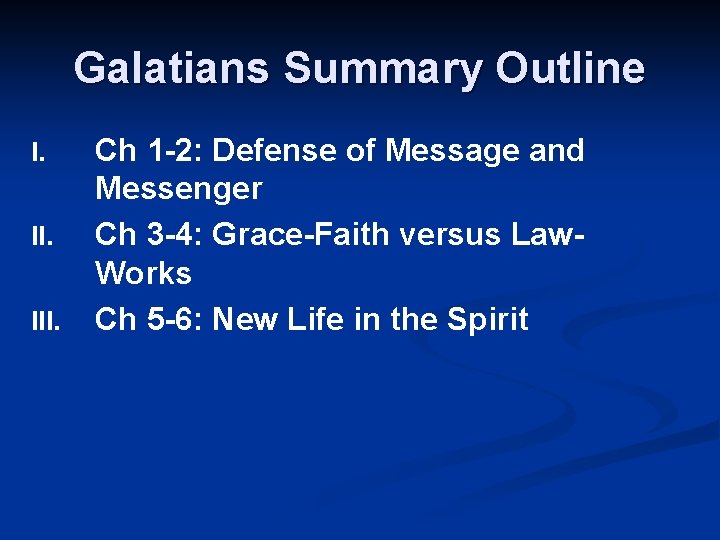 Galatians Summary Outline

I. Ch 1-2: Defense of Message and Messenger
II. Ch 3-4: Grace-Faith versus Law-Works
III. Ch 5-6: New Life in the Spirit